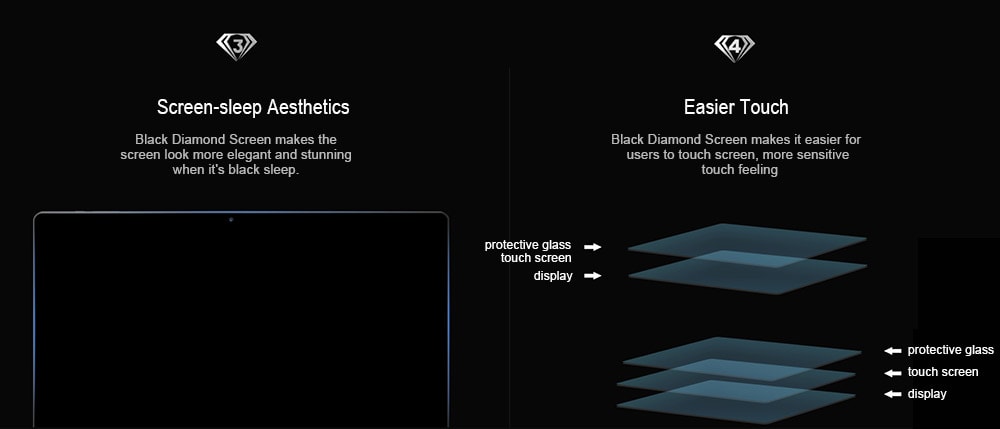 3

Screen-sleep Aesthetics

Black Diamond Screen makes the screen look more elegant and stunning when it's black sleep.

4

Easier Touch

Black Diamond Screen makes it easier for users to touch screen, more sensitive touch feeling

protective glass
touch screen
display

protective glass
touch screen
display